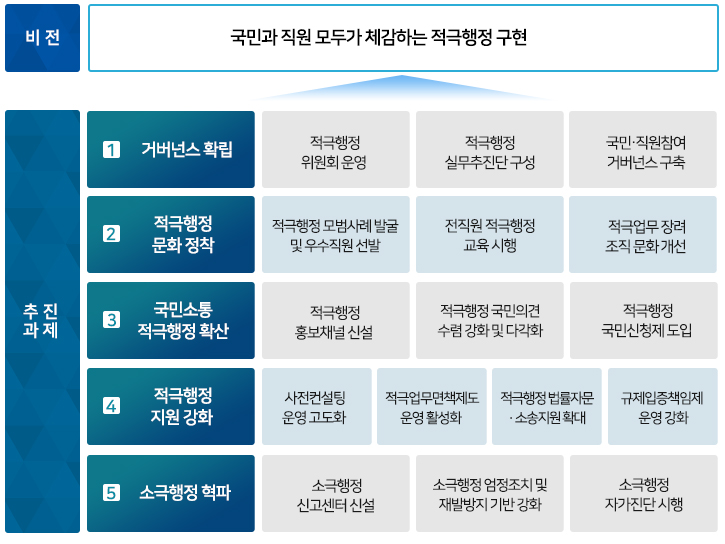 비 전

국민과 직원 모두가 체감하는 적극행정 구현

추 진 과 제

1 거버넌스 확립

적극행정 위원회 운영

적극행정 실무추진단 구성

국민·직원참여 거버넌스 구축

2 적극행정 문화 정착

적극행정 모범사례 발굴 및 우수직원 선발

전직원 적극행정 교육 시행

적극업무 장려 조직 문화 개선

3 국민소통 적극행정 확산

적극행정 홍보채널 신설

적극행정 국민의견 수렴 강화 및 다각화

적극행정 국민신청제 도입

4 적극행정 지원 강화

사전컨설팅 운영 고도화

적극업무면책제도 운영 활성화

적극행정 법률자문 · 소송지원 확대

규제입증책임제 운영 강화

5 소극행정 혁파

소극행정 신고센터 신설

소극행정 엄정조치 및 재발방지 기반 강화

소극행정 자가진단 시행